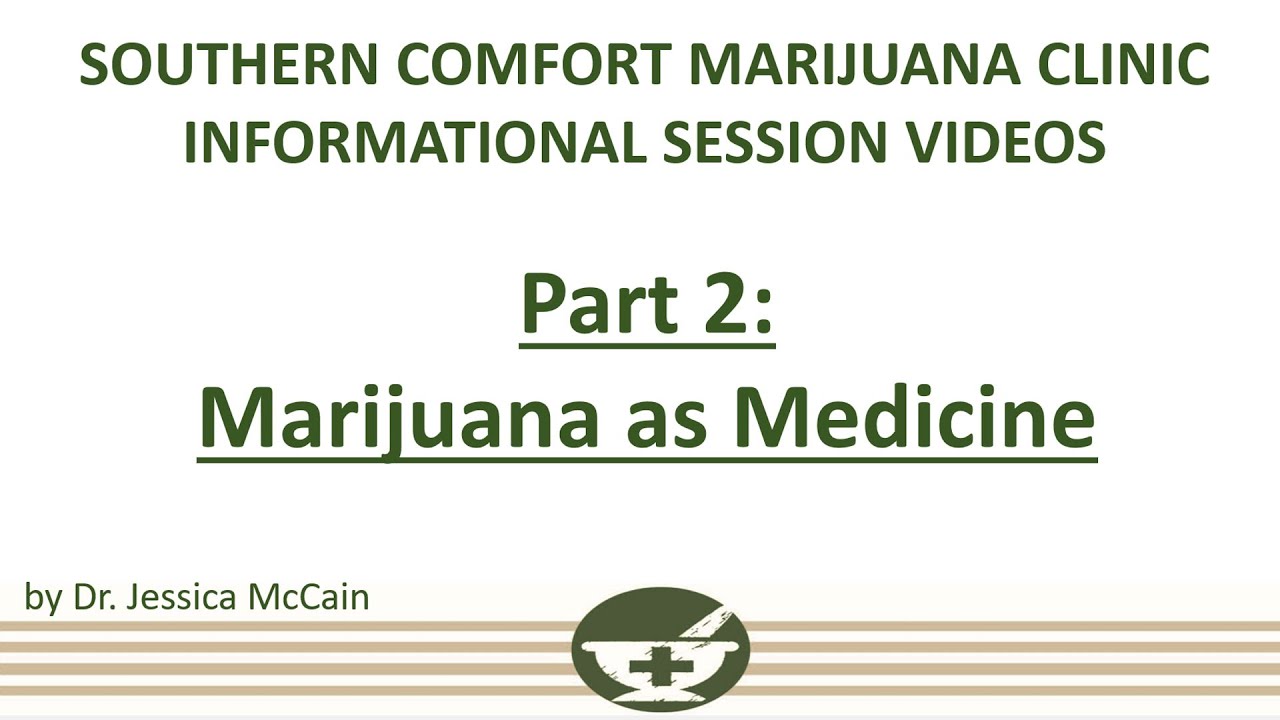 SOUTHERN COMFORT MARIJUANA CLINIC
INFORMATIONAL SESSION VIDEOS

Part 2:
Marijuana as Medicine

by Dr. Jessica McCain